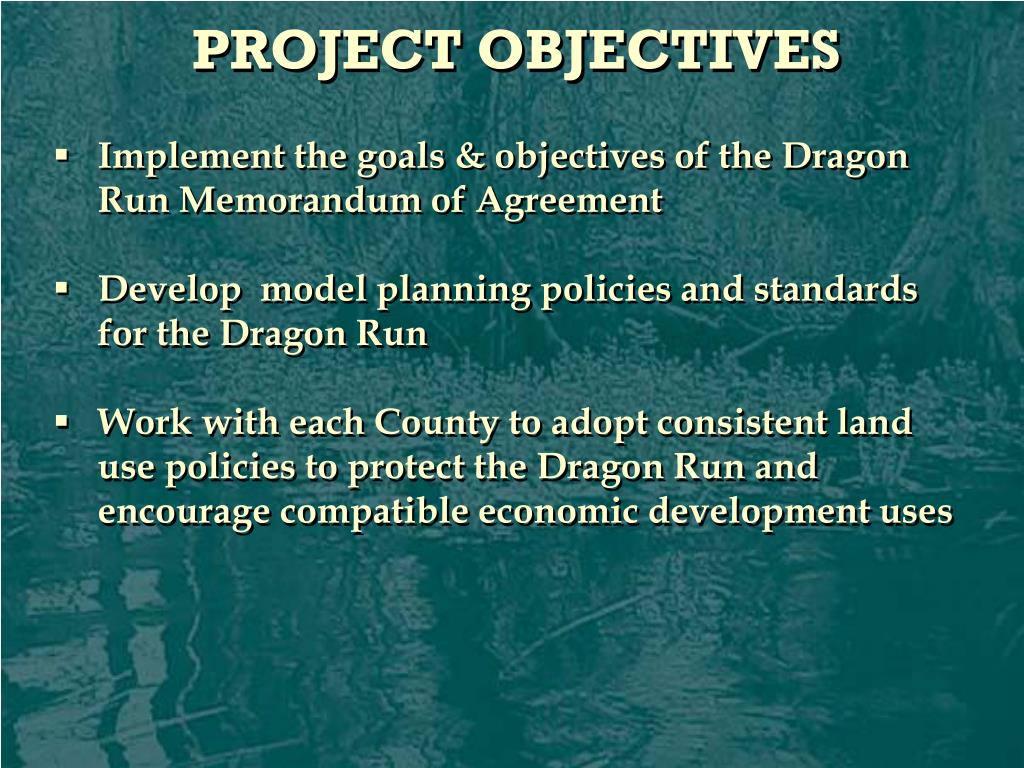 PROJECT OBJECTIVES

▪ Implement the goals & objectives of the Dragon Run Memorandum of Agreement

▪ Develop model planning policies and standards for the Dragon Run

▪ Work with each County to adopt consistent land use policies to protect the Dragon Run and encourage compatible economic development uses